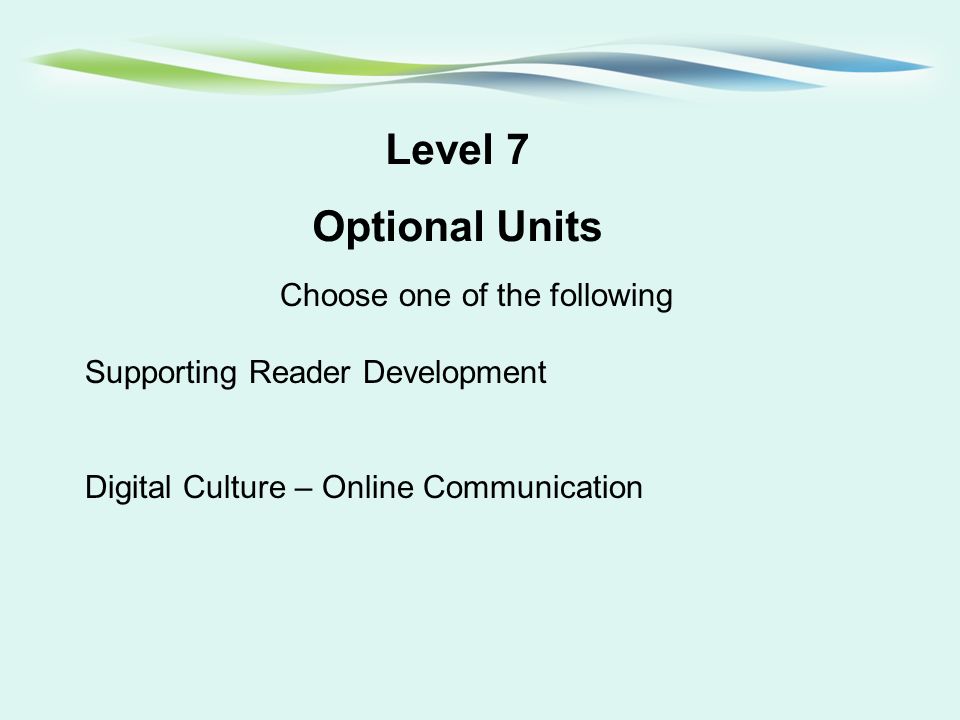 Level 7

Optional Units

Choose one of the following

Supporting Reader Development

Digital Culture – Online Communication